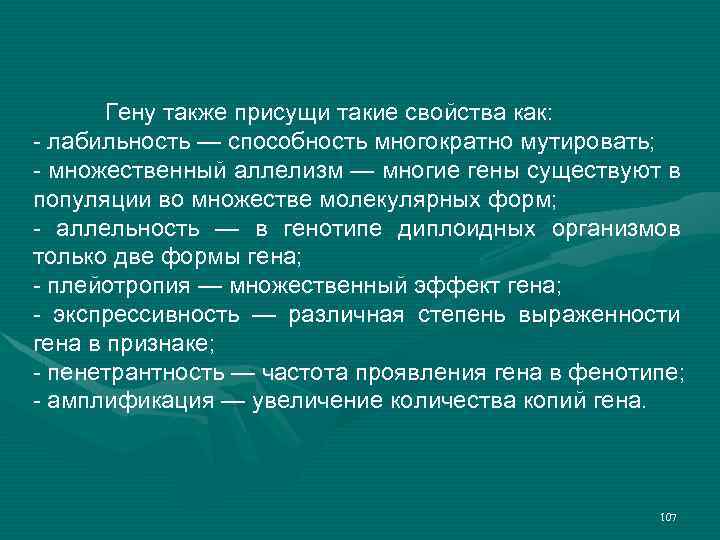 Гену также присущи такие свойства как:
- лабильность — способность многократно мутировать;
- множественный аллелизм — многие гены существуют в популяции во множестве молекулярных форм;
- аллельность — в генотипе диплоидных организмов только две формы гена;
- плейотропия — множественный эффект гена;
- экспрессивность — различная степень выраженности гена в признаке;
- пенетрантность — частота проявления гена в фенотипе;
- амплификация — увеличение количества копий гена.

107